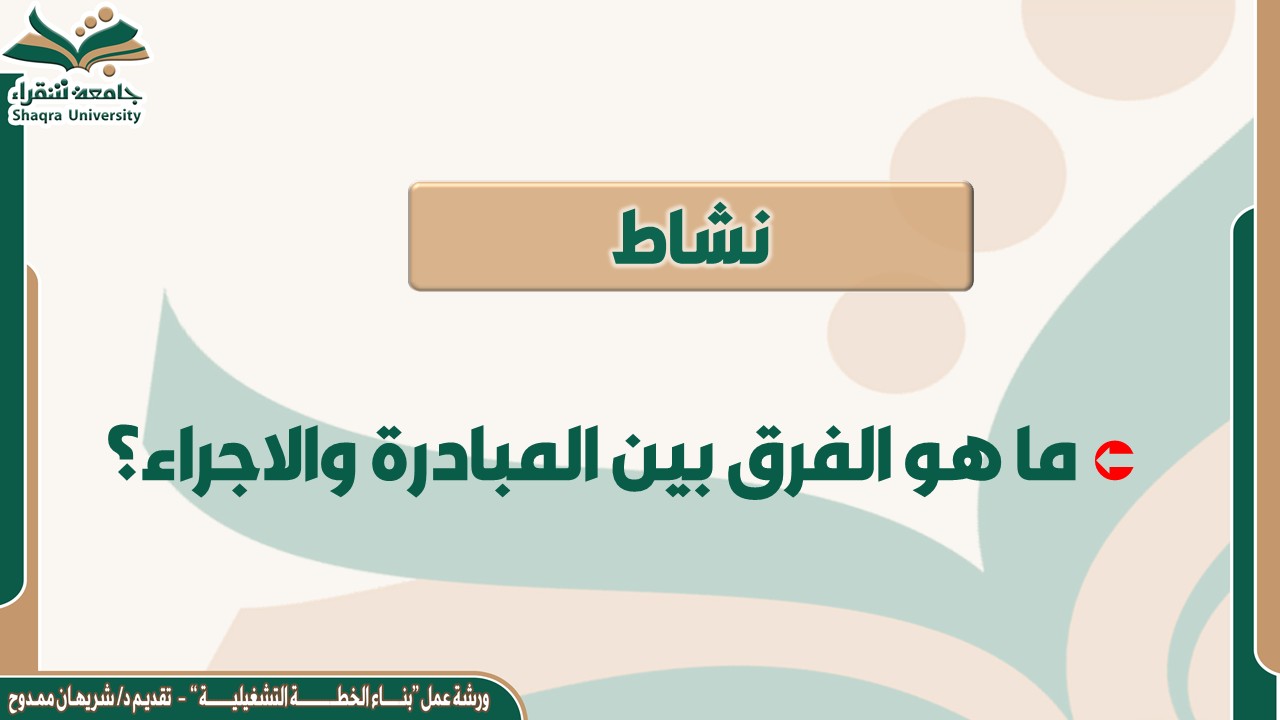 جامعة شقراء
Shaqra University

نشاط

ما هو الفرق بين المبادرة والاجراء؟

ورشة عمل "بناء الخطة التشغيلية" - تقديم د/ شريهان ممدوح